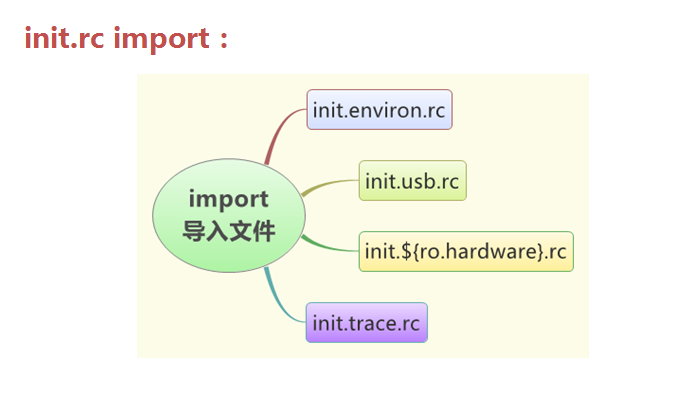 init.rc import：

import
导入文件

init.environ.rc

init.usb.rc

init.${ro.hardware}.rc

init.trace.rc